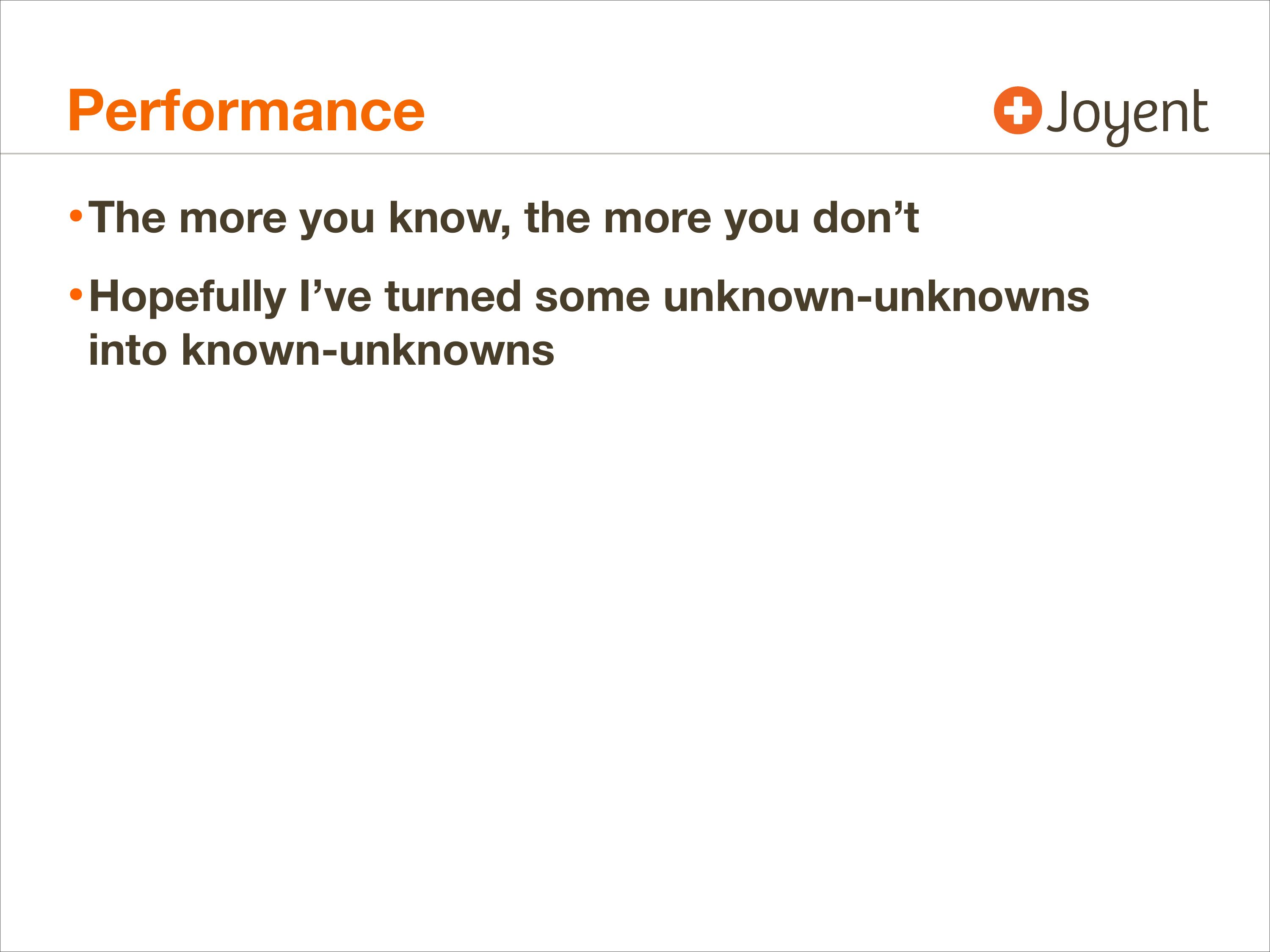 Performance

Joyent

• The more you know, the more you don’t

• Hopefully I’ve turned some unknown-unknowns into known-unknowns